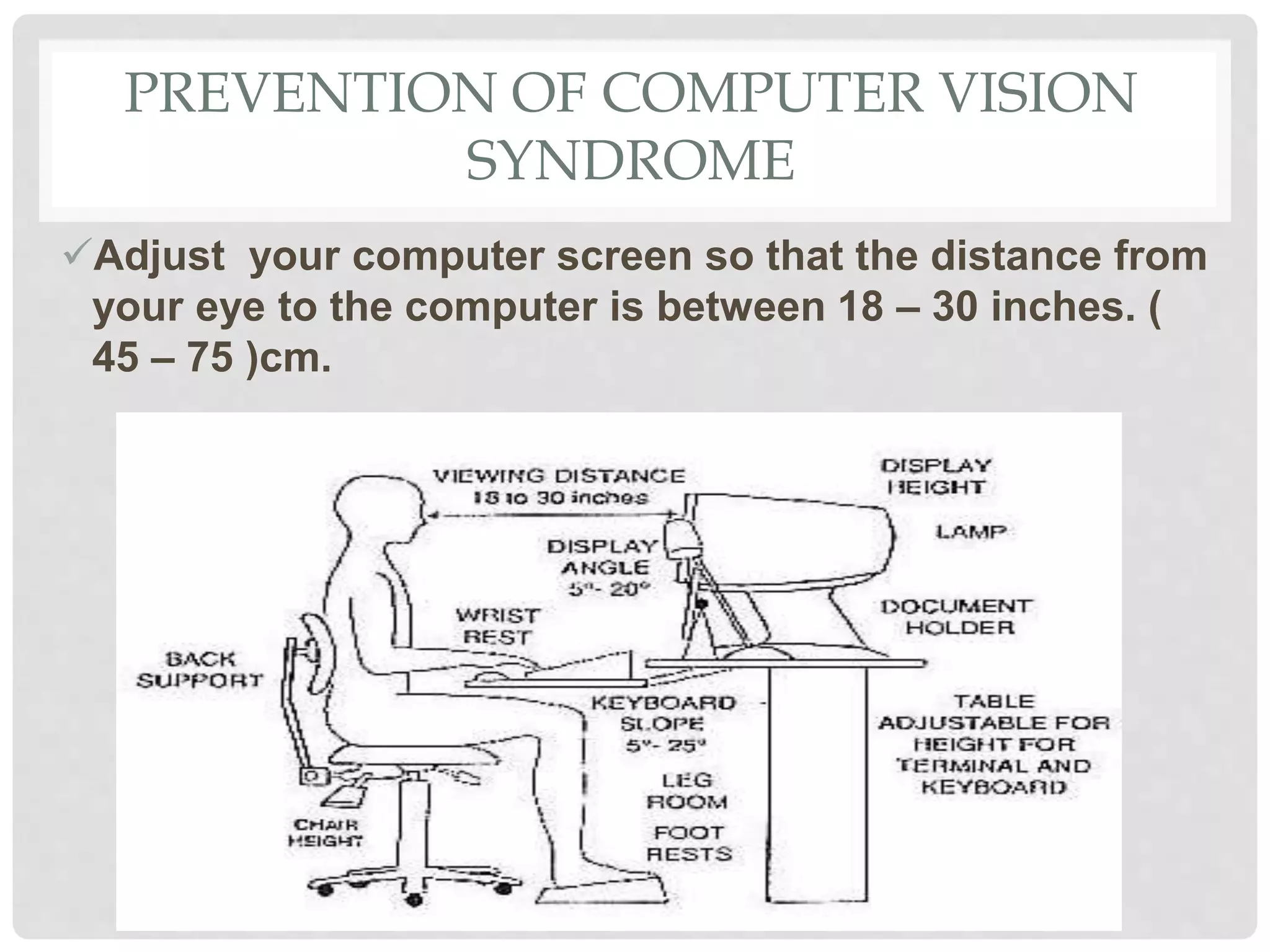 PREVENTION OF COMPUTER VISION SYNDROME

✓Adjust your computer screen so that the distance from your eye to the computer is between 18 – 30 inches. ( 45 – 75 )cm.

VIEWING DISTANCE
18 to 30 inches

DISPLAY HEIGHT

LAMP

DISPLAY ANGLE
5°- 20°

WRIST REST

DOCUMENT HOLDER

BACK SUPPORT

KEYBOARD SLOPE
5°- 25°

TABLE ADJUSTABLE FOR HEIGHT FOR TERMINAL AND KEYBOARD

LEG ROOM

CHAIR HEIGHT

FOOT RESTS